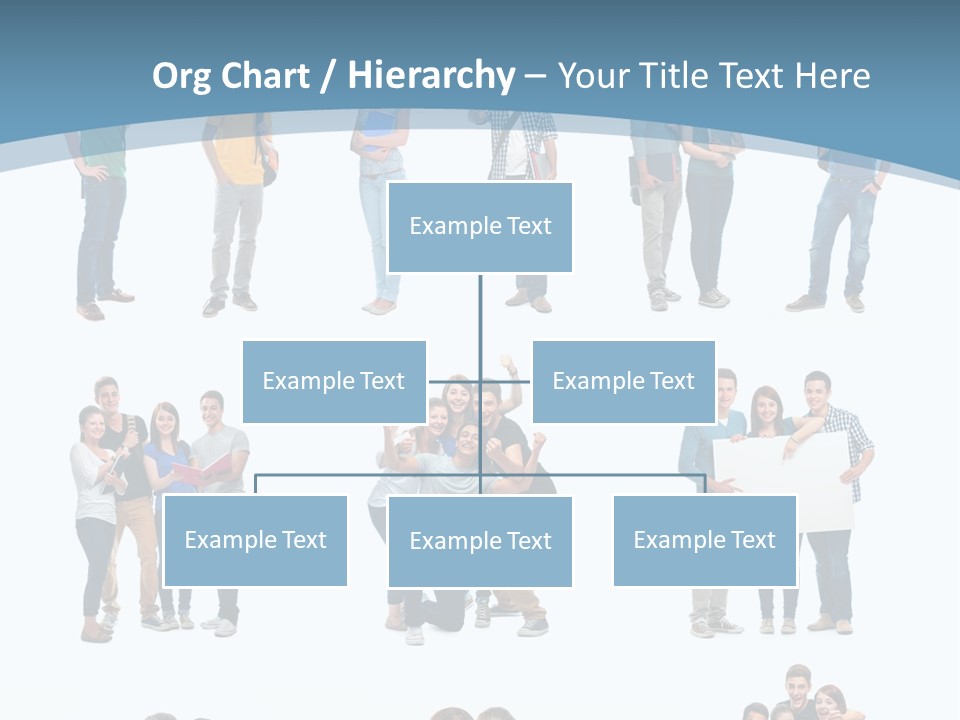 Org Chart / Hierarchy – Your Title Text Here

Example Text

Example Text

Example Text

Example Text

Example Text

Example Text